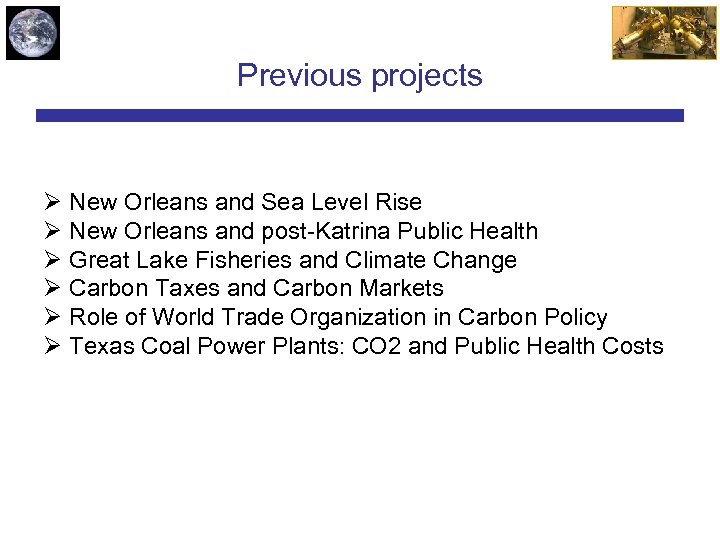 Previous projects

➢ New Orleans and Sea Level Rise
➢ New Orleans and post-Katrina Public Health
➢ Great Lake Fisheries and Climate Change
➢ Carbon Taxes and Carbon Markets
➢ Role of World Trade Organization in Carbon Policy
➢ Texas Coal Power Plants: CO2 and Public Health Costs